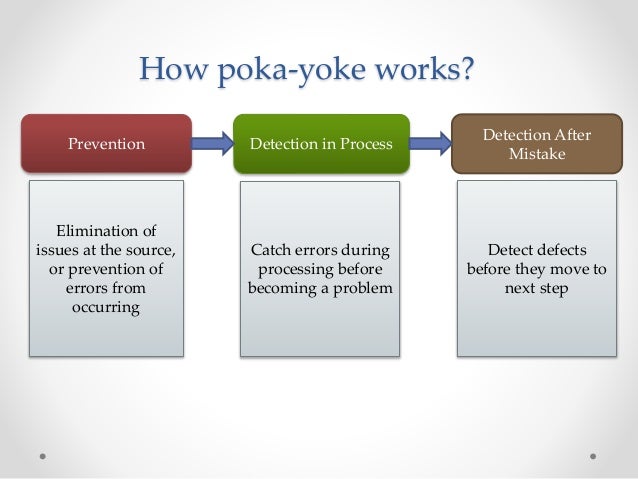 How poka-yoke works?

Prevention

Detection in Process

Detection After Mistake

Elimination of issues at the source, or prevention of errors from occurring

Catch errors during processing before becoming a problem

Detect defects before they move to next step